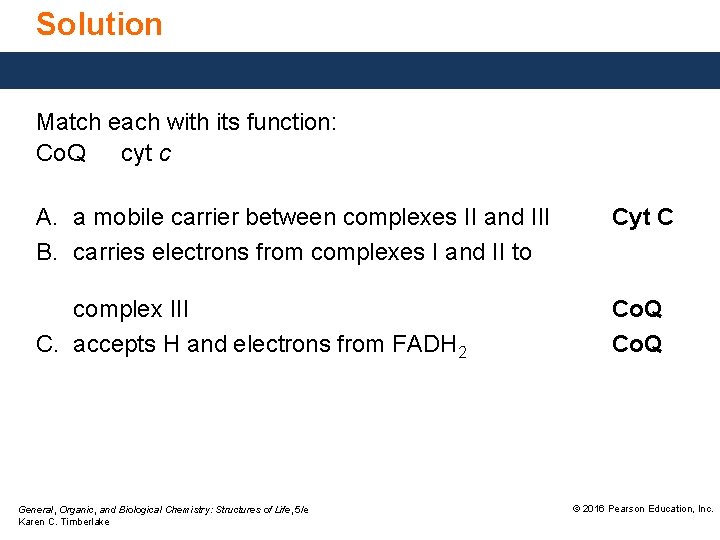 Solution

Match each with its function:
CoQ cyt c

A. a mobile carrier between complexes II and III Cyt C
B. carries electrons from complexes I and II to complex III CoQ
C. accepts H and electrons from $FADH_2$ CoQ

General, Organic, and Biological Chemistry: Structures of Life, 5/e
Karen C. Timberlake

© 2016 Pearson Education, Inc.